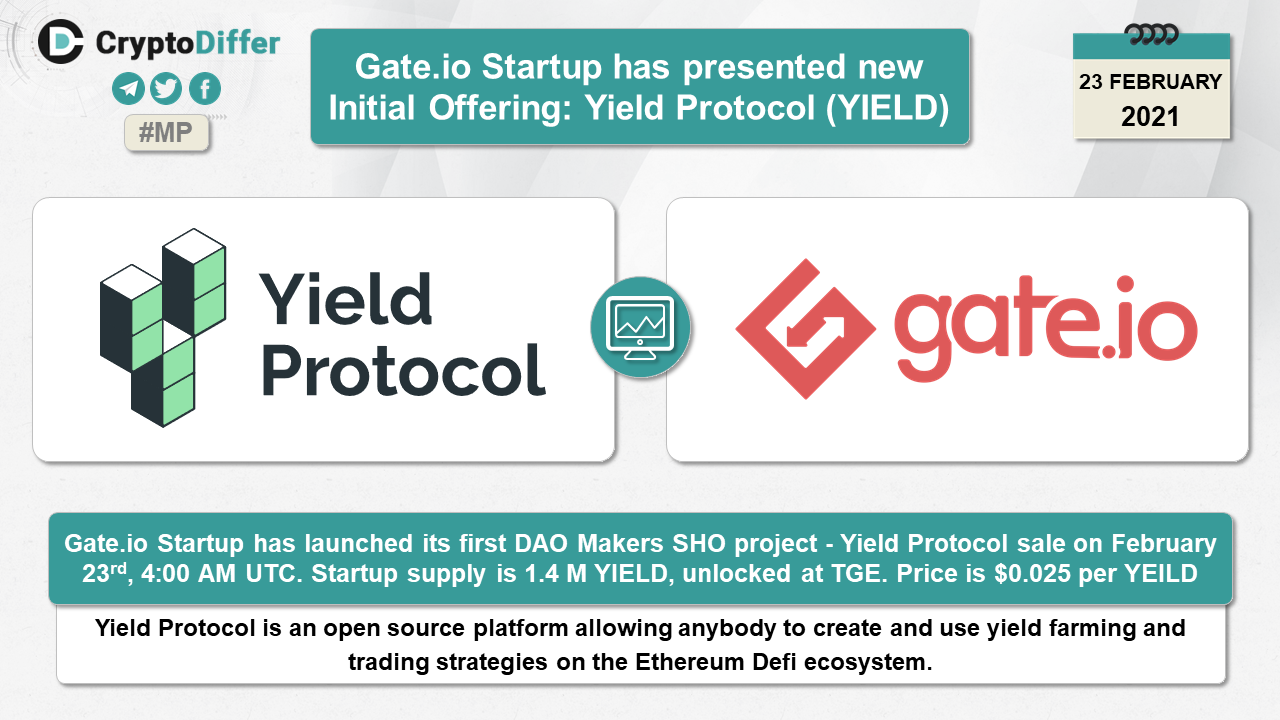 CryptoDiffer

#MP

Gate.io Startup has presented new Initial Offering: Yield Protocol (YIELD)

23 FEBRUARY
2021

Yield Protocol

gate.io

Gate.io Startup has launched its first DAO Makers SHO project - Yield Protocol sale on February 23$^{rd}$, 4:00 AM UTC. Startup supply is 1.4 M YIELD, unlocked at TGE. Price is $0.025 per YEILD

Yield Protocol is an open source platform allowing anybody to create and use yield farming and trading strategies on the Ethereum Defi ecosystem.